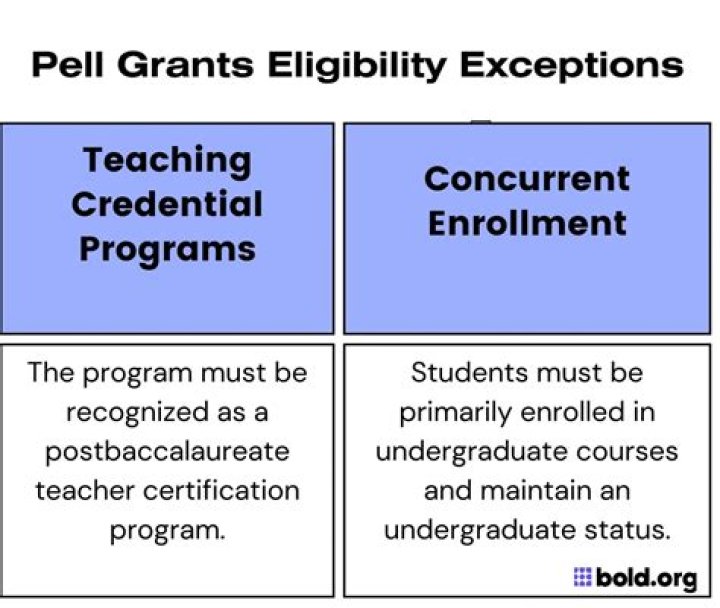 Pell Grants Eligibility Exceptions

| Teaching Credential Programs | Concurrent Enrollment |
|---|---|
| The program must be recognized as a postbaccalaureate teacher certification program. | Students must be primarily enrolled in undergraduate courses and maintain an undergraduate status. |

bold.org